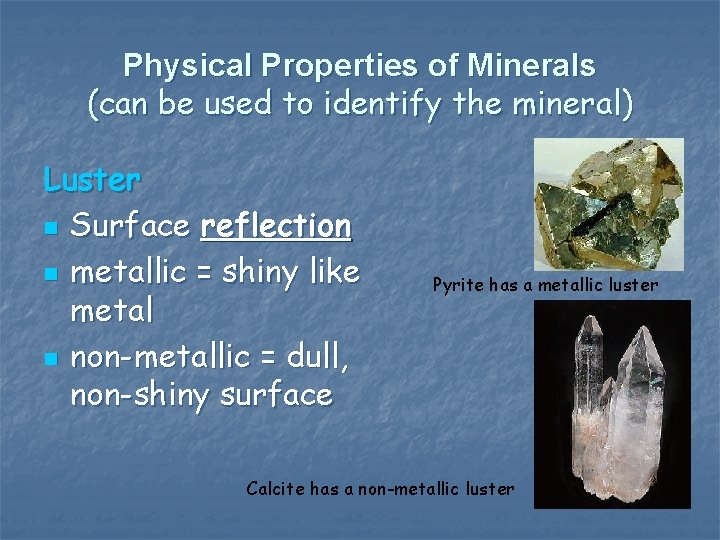 Physical Properties of Minerals
(can be used to identify the mineral)

Luster

- Surface reflection
- metallic = shiny like metal
- non-metallic = dull, non-shiny surface

Pyrite has a metallic luster

Calcite has a non-metallic luster